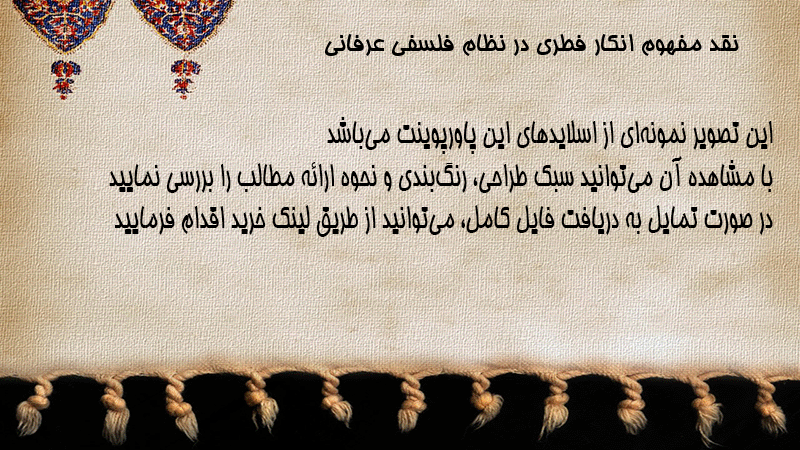 نقد مفهوم انکار فطری در نظام فلسفی عرفانی

این تصویر نمونه‌ای از اسلایدهای این پاورپوینت می‌باشد
با مشاهده آن می‌توانید سبک طراحی، رنگ‌بندی و نحوه ارائه مطالب را بررسی نمایید
در صورت تمایل به دریافت فایل کامل، می‌توانید از طریق لینک خرید اقدام فرمایید